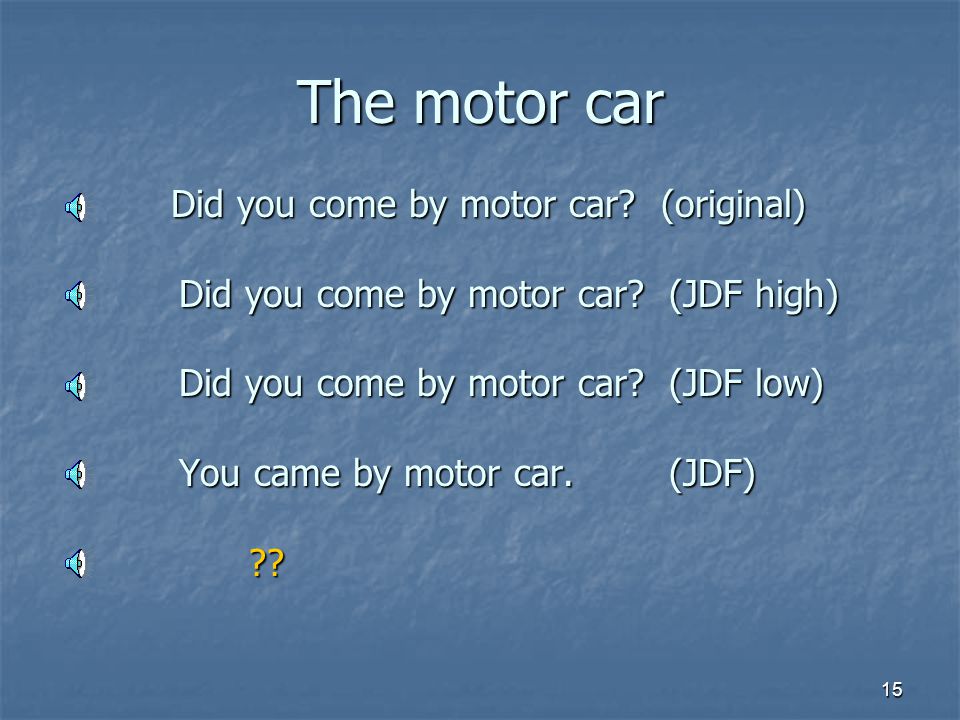 The motor car

Did you come by motor car? (original)

Did you come by motor car? (JDF high)

Did you come by motor car? (JDF low)

You came by motor car. (JDF)

??

15